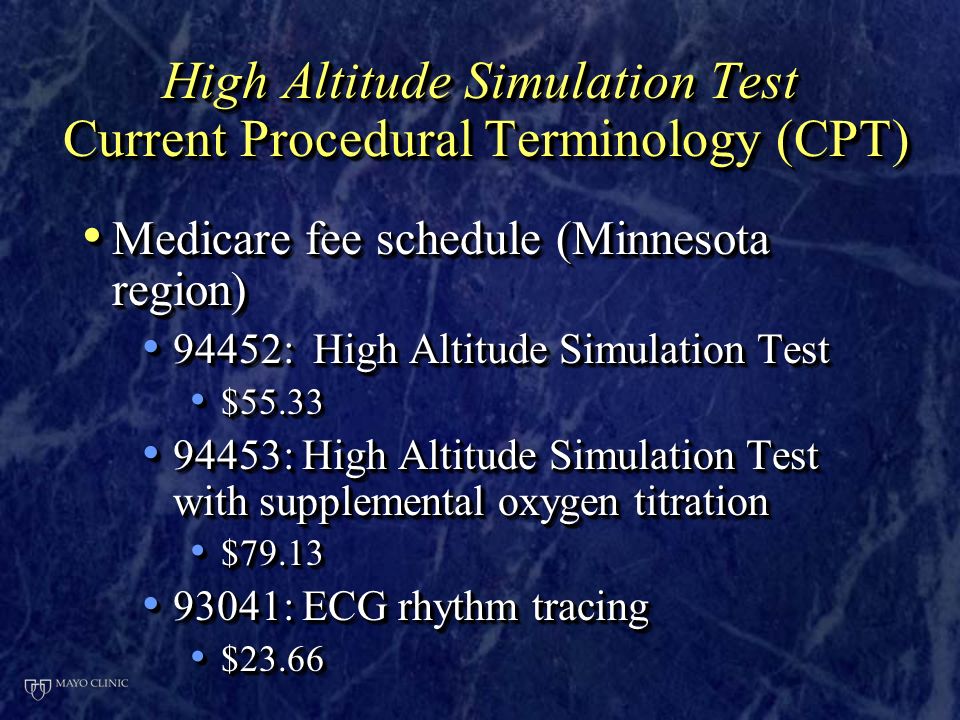 High Altitude Simulation Test
Current Procedural Terminology (CPT)

• Medicare fee schedule (Minnesota region)
  • 94452: High Altitude Simulation Test
    • \$55.33
  • 94453: High Altitude Simulation Test with supplemental oxygen titration
    • \$79.13
  • 93041: ECG rhythm tracing
    • \$23.66

MAYO CLINIC